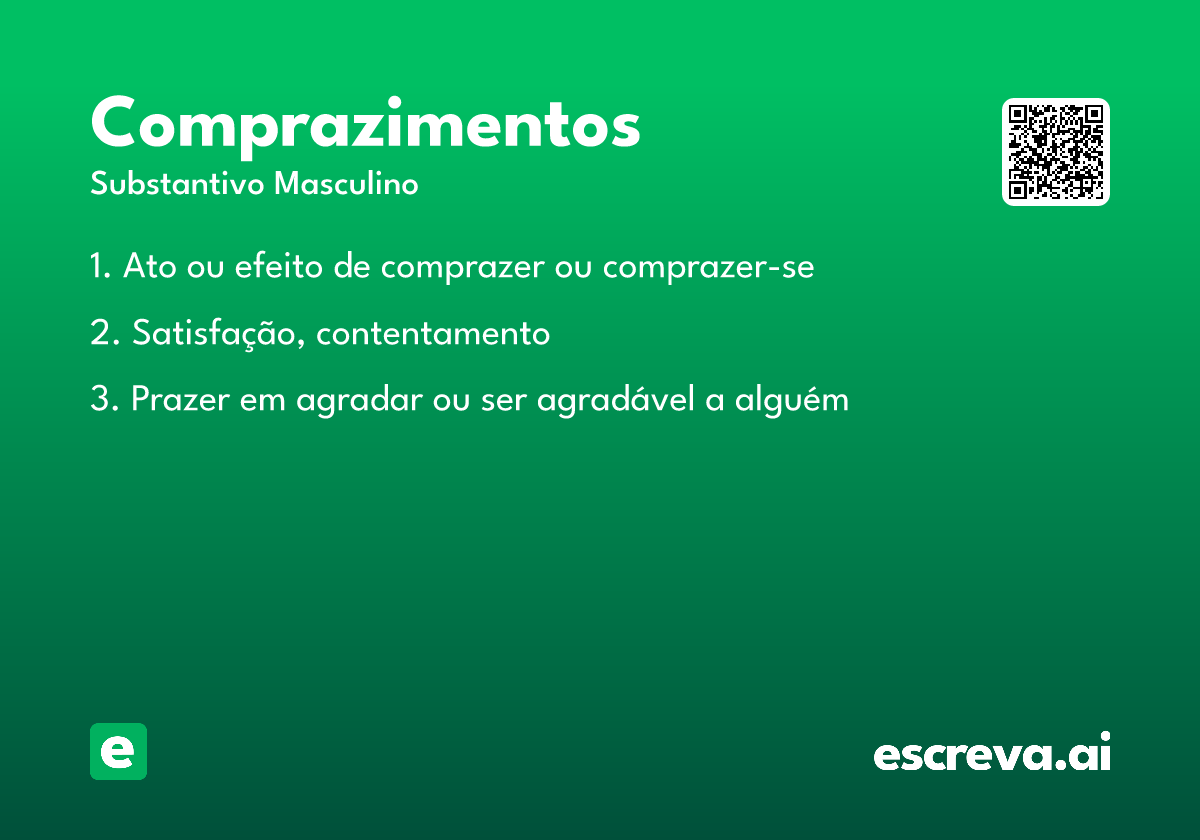 Comprazimentos
Substantivo Masculino

1. Ato ou efeito de comprazer ou comprazer-se

2. Satisfação, contentamento

3. Prazer em agradar ou ser agradável a alguém

e

escreva.ai